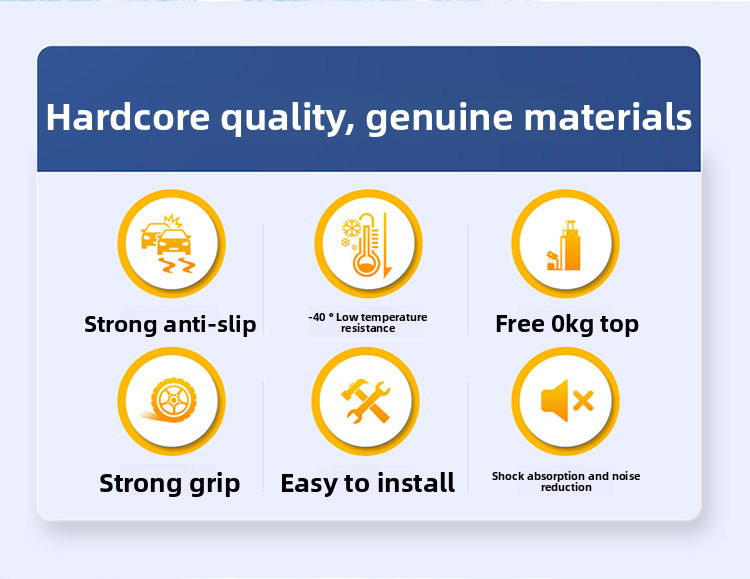 Hardcore quality, genuine materials

Strong anti-slip

-40 ° Low temperature resistance

Free 0kg top

Strong grip

Easy to install

Shock absorption and noise reduction